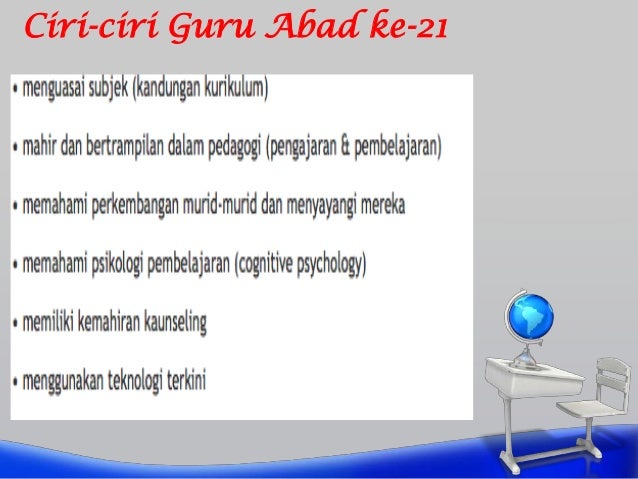 Ciri-ciri Guru Abad ke-21

• menguasai subjek (kandungan kurikulum)

• mahir dan bertrampilan dalam pedagogi (pengajaran & pembelajaran)

• memahami perkembangan murid-murid dan menyayangi mereka

• memahami psikologi pembelajaran (cognitive psychology)

• memiliki kemahiran kaunseling

• menggunakan teknologi terkini